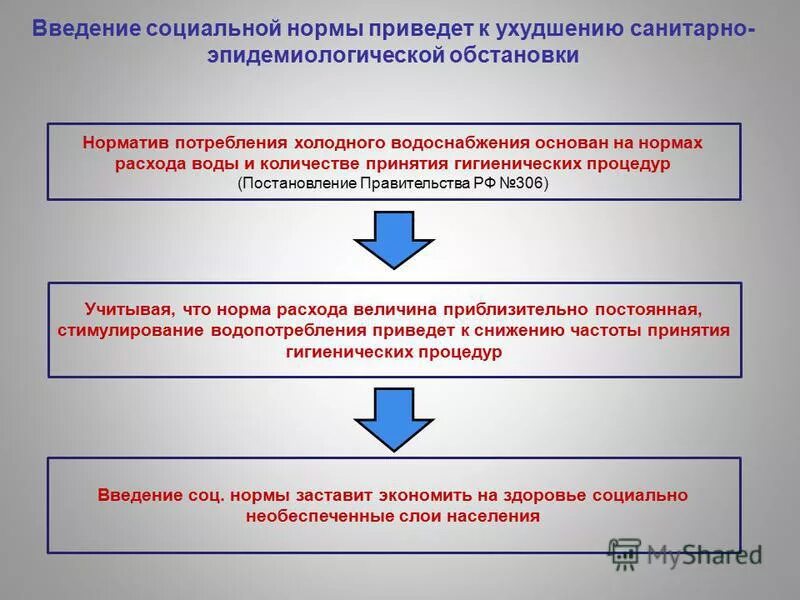 Введение социальной нормы приведет к ухудшению санитарно-эпидемиологической обстановки

Норматив потребления холодного водоснабжения основан на нормах расхода воды и количестве принятия гигиенических процедур
(Постановление Правительства РФ №306)

Учитывая, что норма расхода величина приблизительно постоянная, стимулирование водопотребления приведет к снижению частоты принятия гигиенических процедур

Введение соц. нормы заставит экономить на здоровье социально необеспеченные слои населения

MyShared